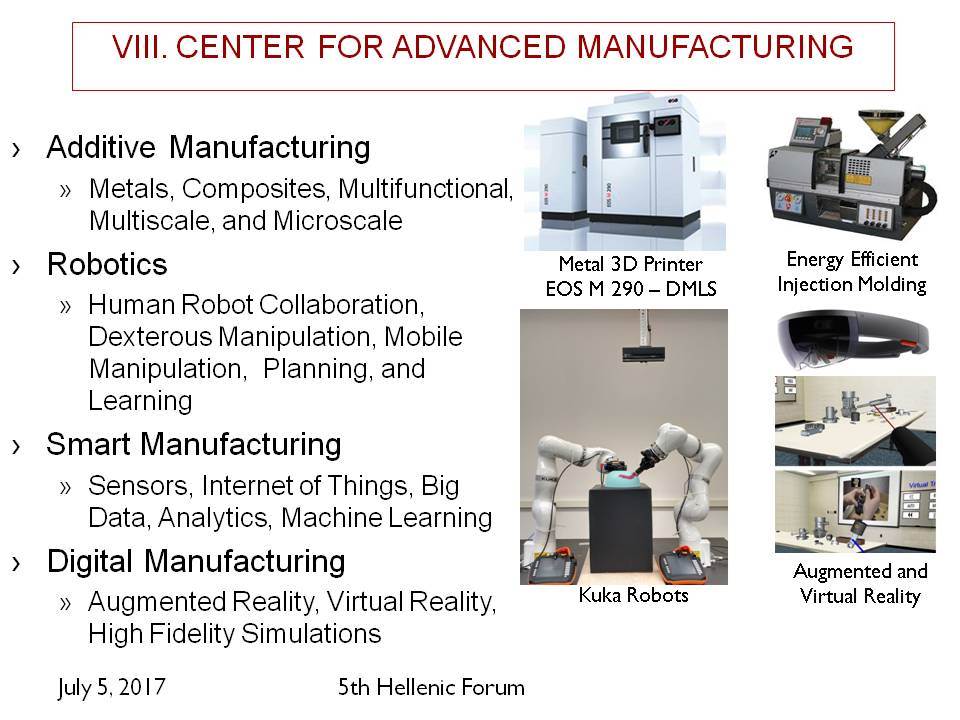 VIII. CENTER FOR ADVANCED MANUFACTURING

› Additive Manufacturing

» Metals, Composites, Multifunctional, Multiscale, and Microscale

› Robotics

» Human Robot Collaboration, Dexterous Manipulation, Mobile Manipulation, Planning, and Learning

› Smart Manufacturing

» Sensors, Internet of Things, Big Data, Analytics, Machine Learning

› Digital Manufacturing

» Augmented Reality, Virtual Reality, High Fidelity Simulations

Metal 3D Printer
EOS M 290 – DMLS

Energy Efficient
Injection Molding

Kuka Robots

Augmented and
Virtual Reality

July 5, 2017

5th Hellenic Forum